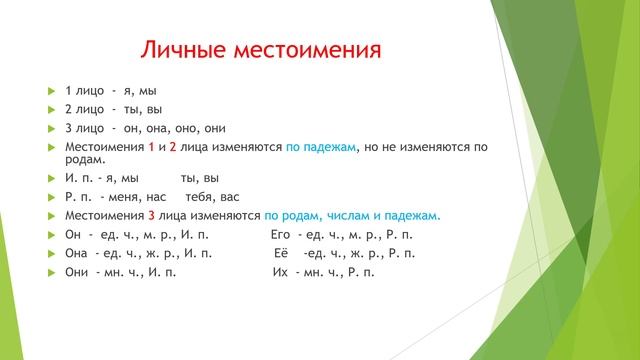 Личные местоимения

1 лицо - я, мы

2 лицо - ты, вы

3 лицо - он, она, оно, они

Местоимения 1 и 2 лица изменяются по падежам, но не изменяются по родам.

И. п. - я, мы ты, вы

Р. п. - меня, нас тебя, вас

Местоимения 3 лица изменяются по родам, числам и падежам.

Он - ед. ч., м. р., И. п. Его - ед. ч., м. р., Р. п.

Она - ед. ч., ж. р., И. п. Её -ед. ч., ж. р., Р. п.

Они - мн. ч., И. п. Их - мн. ч., Р. п.